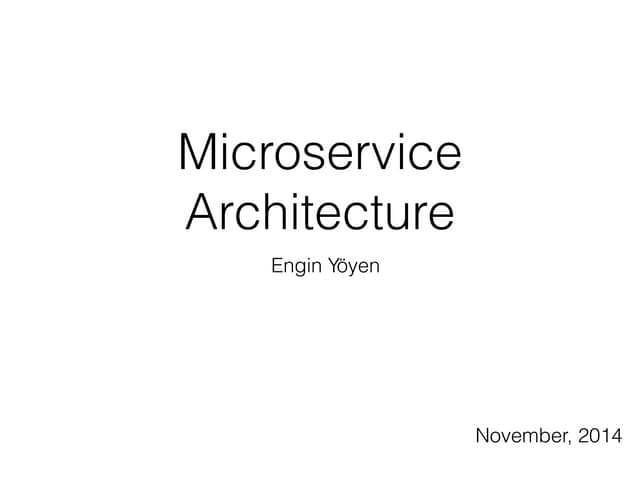 Microservice Architecture

Engin Yöyen

November, 2014